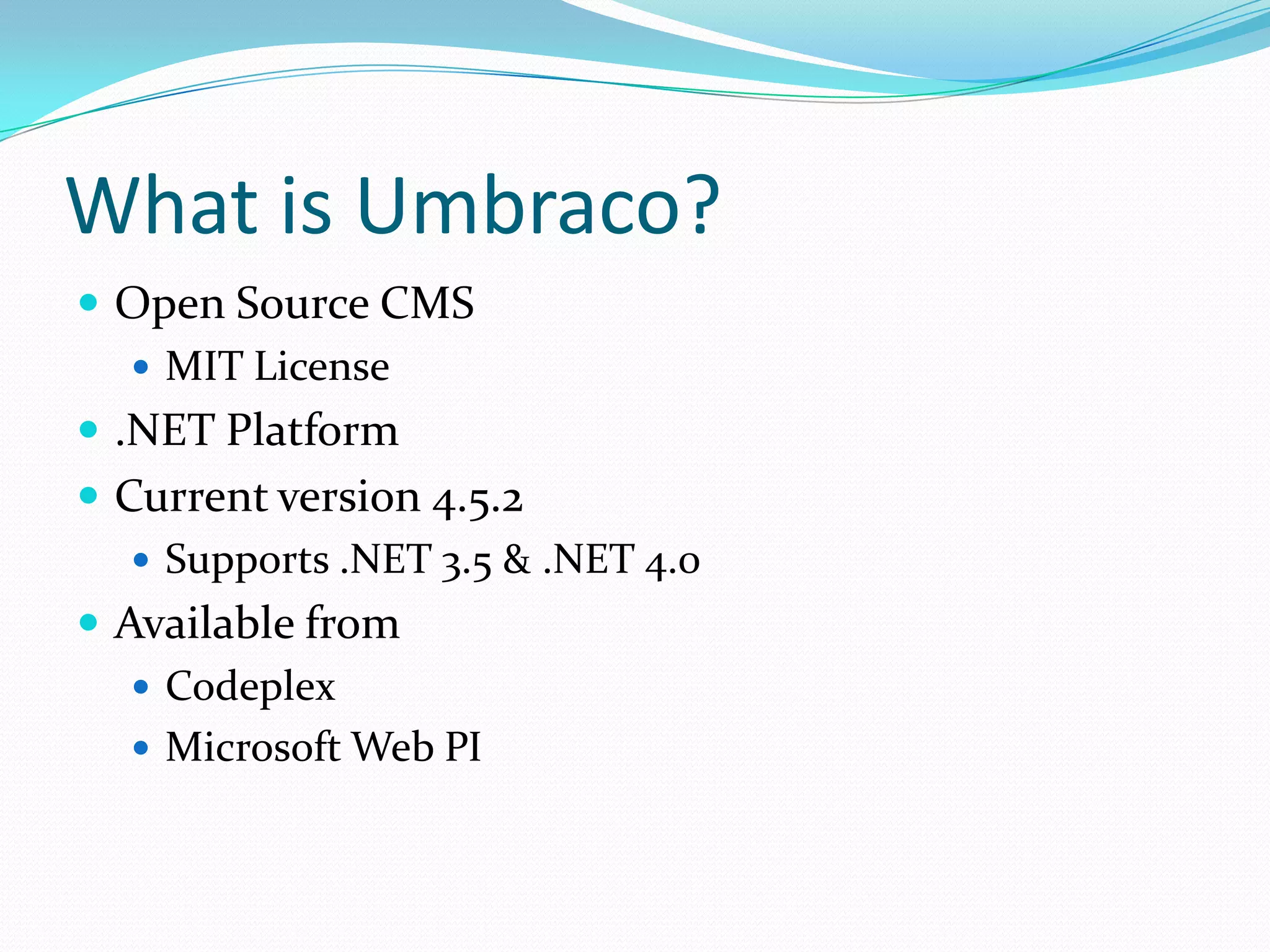 What is Umbraco?

- Open Source CMS
  - MIT License
- .NET Platform
- Current version 4.5.2
  - Supports .NET 3.5 & .NET 4.0
- Available from
  - Codeplex
  - Microsoft Web PI